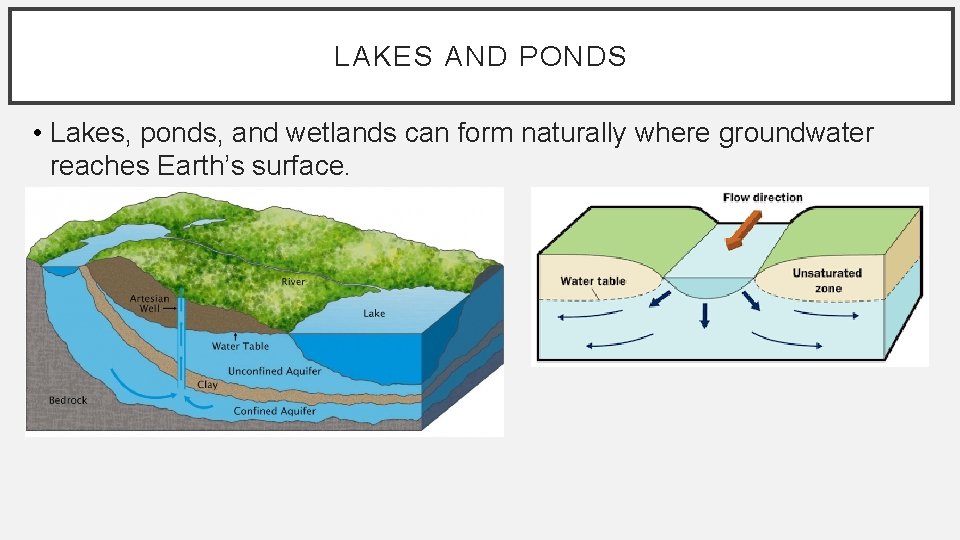 LAKES AND PONDS

• Lakes, ponds, and wetlands can form naturally where groundwater reaches Earth's surface.

River
Artesian Well
Lake
Water Table
Unconfined Aquifer
Clay
Bedrock
Confined Aquifer

Flow direction
Water table
Unsaturated zone